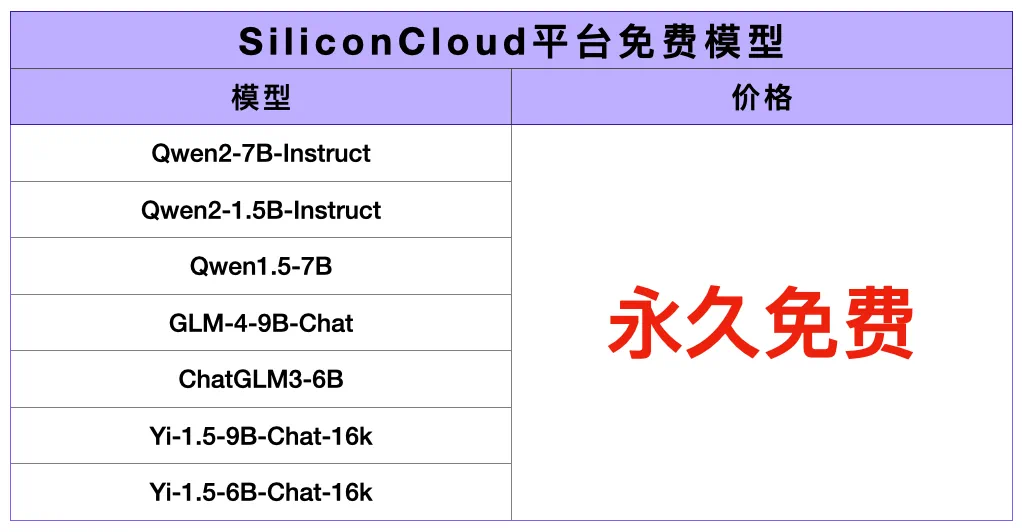 SiliconCloud平台免费模型

| 模型 | 价格 |
|---|---|
| Qwen2-7B-Instruct | 永久免费 |
| Qwen2-1.5B-Instruct | |
| Qwen1.5-7B | |
| GLM-4-9B-Chat | |
| ChatGLM3-6B | |
| Yi-1.5-9B-Chat-16k | |
| Yi-1.5-6B-Chat-16k | |